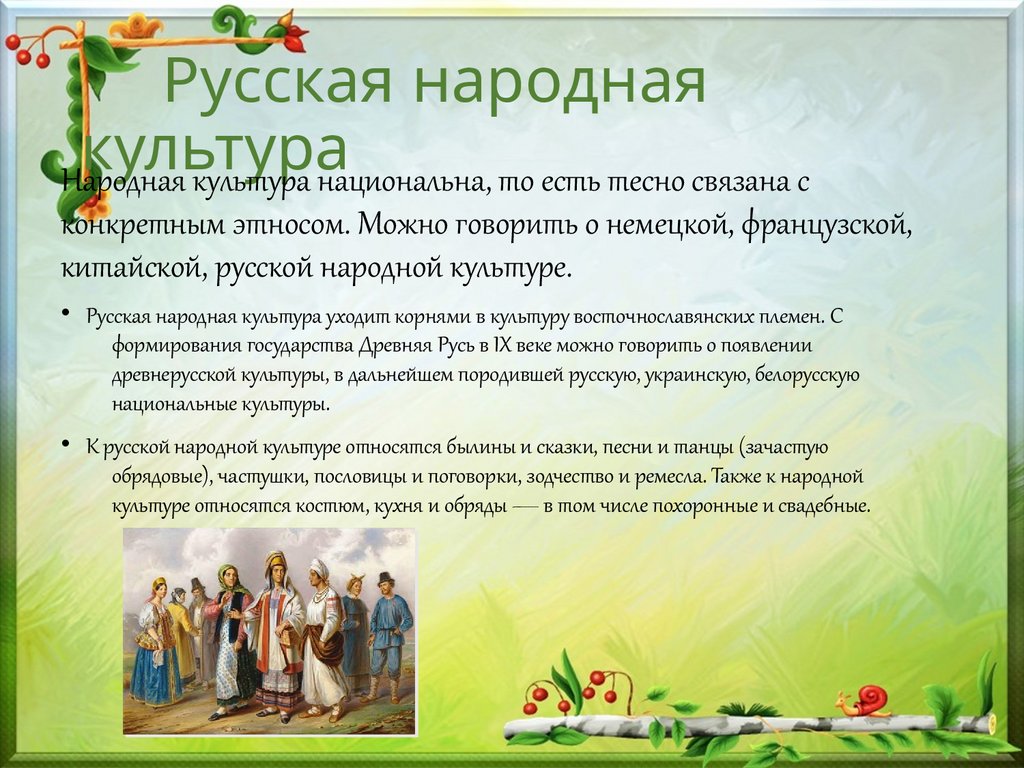 Русская народная культура

Народная культура национальна, то есть тесно связана с конкретным этносом. Можно говорить о немецкой, французской, китайской, русской народной культуре.

• Русская народная культура уходит корнями в культуру восточнославянских племен. С формирования государства Древняя Русь в IX веке можно говорить о появлении древнерусской культуры, в дальнейшем породившей русскую, украинскую, белорусскую национальные культуры.

• К русской народной культуре относятся былины и сказки, песни и танцы (зачастую обрядовые), частушки, пословицы и поговорки, зодчество и ремесла. Также к народной культуре относятся костюм, кухня и обряды — в том числе похоронные и свадебные.